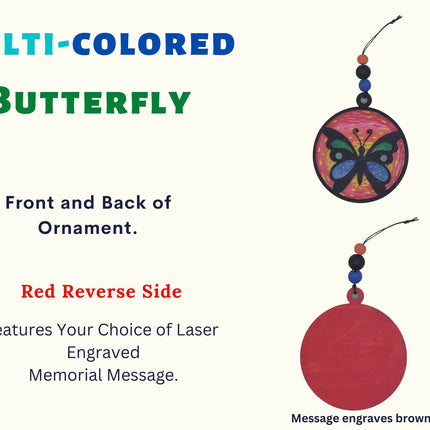 LTI-COLORED

BUTTERFLY

Front and Back of Ornament.

Red Reverse Side

eatures Your Choice of Laser Engraved Memorial Message.

Message engraves brown